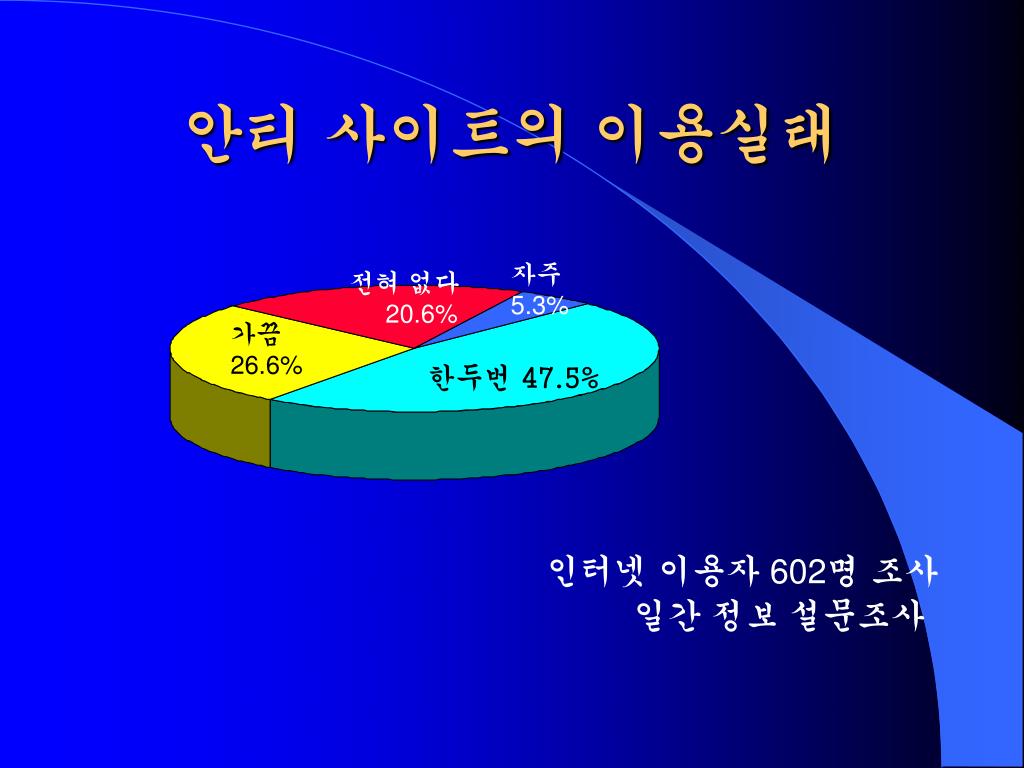 안티 사이트의 이용실태

전혀 없다
20.6%

자주
5.3%

가끔
26.6%

한두번 47.5%

인터넷 이용자 602명 조사
일간 정보 설문조사